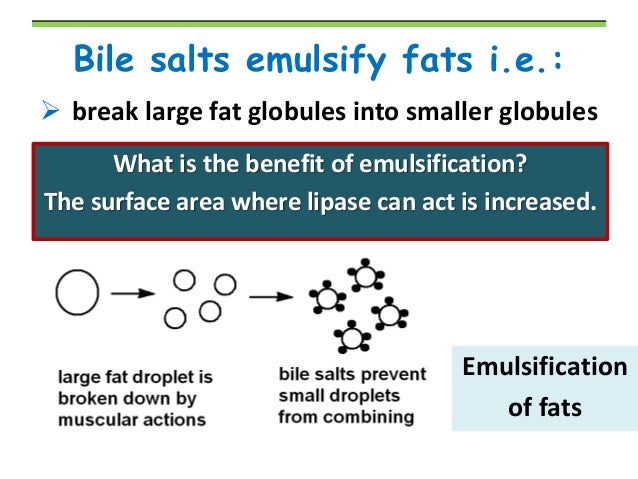 Bile salts emulsify fats i.e.:

➢ break large fat globules into smaller globules

What is the benefit of emulsification?
The surface area where lipase can act is increased.

large fat droplet is broken down by muscular actions

bile salts prevent small droplets from combining

Emulsification of fats